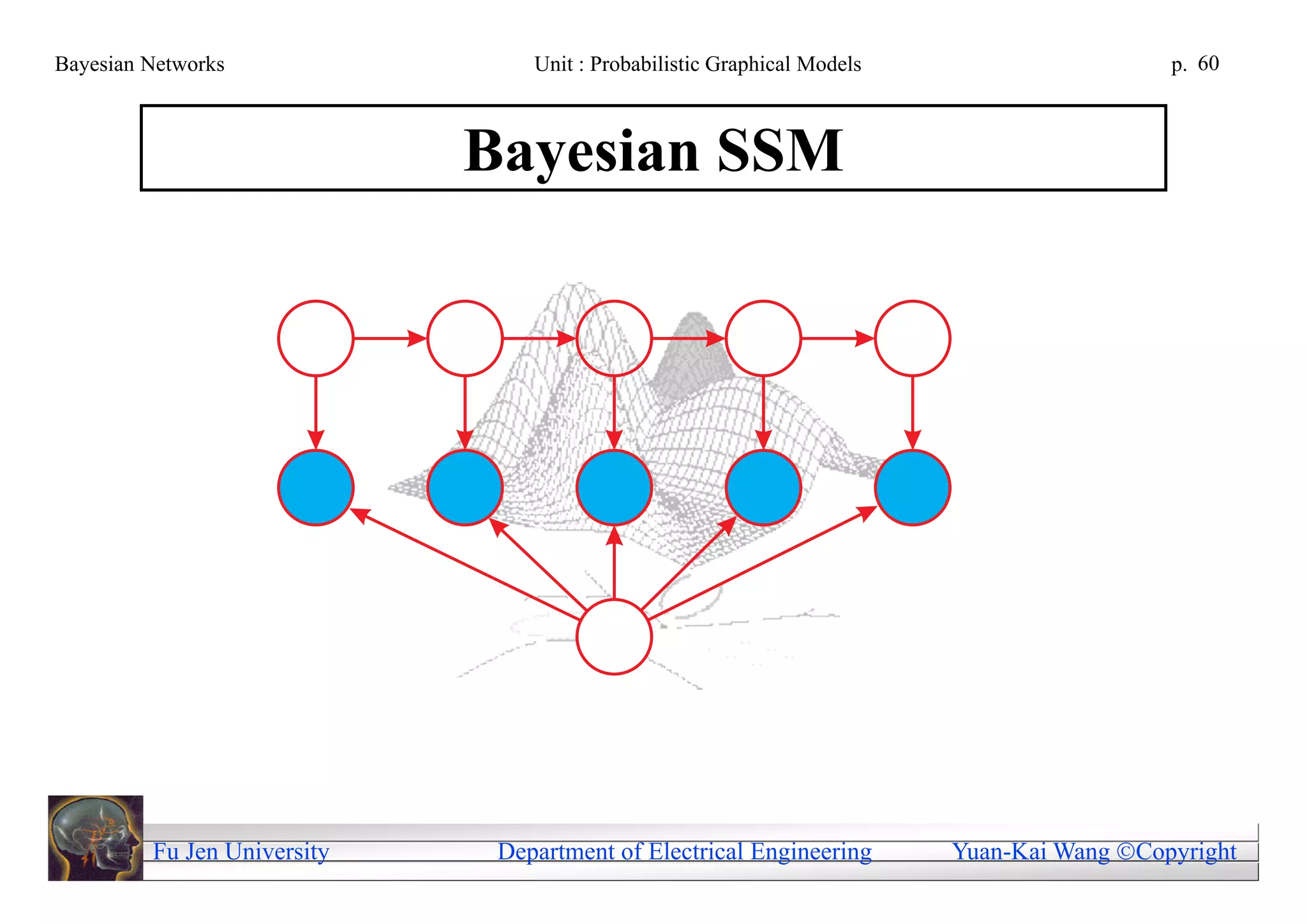 Bayesian Networks Unit : Probabilistic Graphical Models p. 60

Bayesian SSM

Fu Jen University Department of Electrical Engineering Yuan-Kai Wang ©Copyright